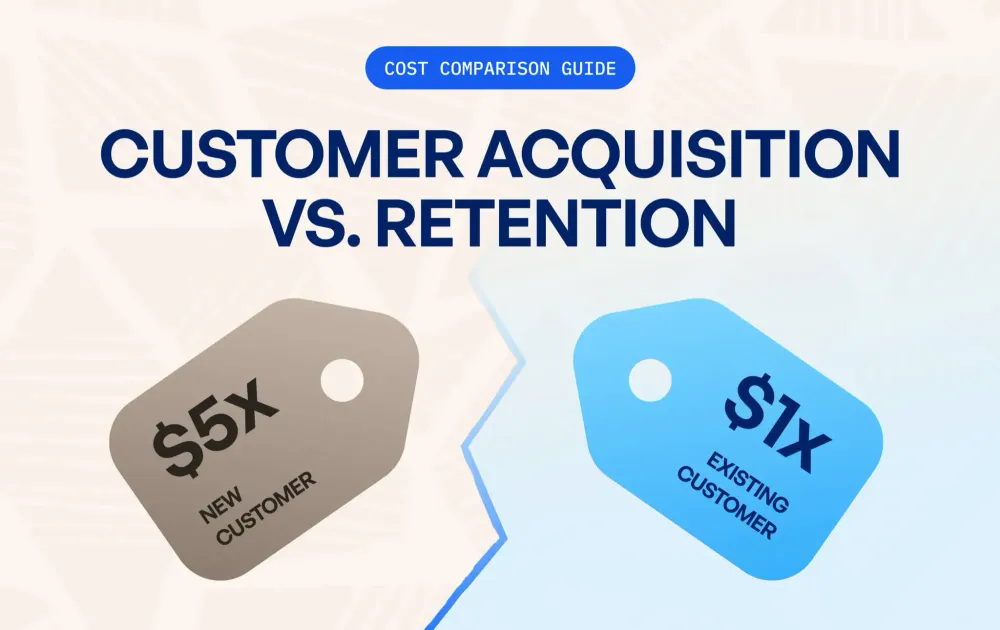 COST COMPARISON GUIDE

CUSTOMER ACQUISITION VS. RETENTION

$5X
NEW CUSTOMER

$1X
EXISTING CUSTOMER